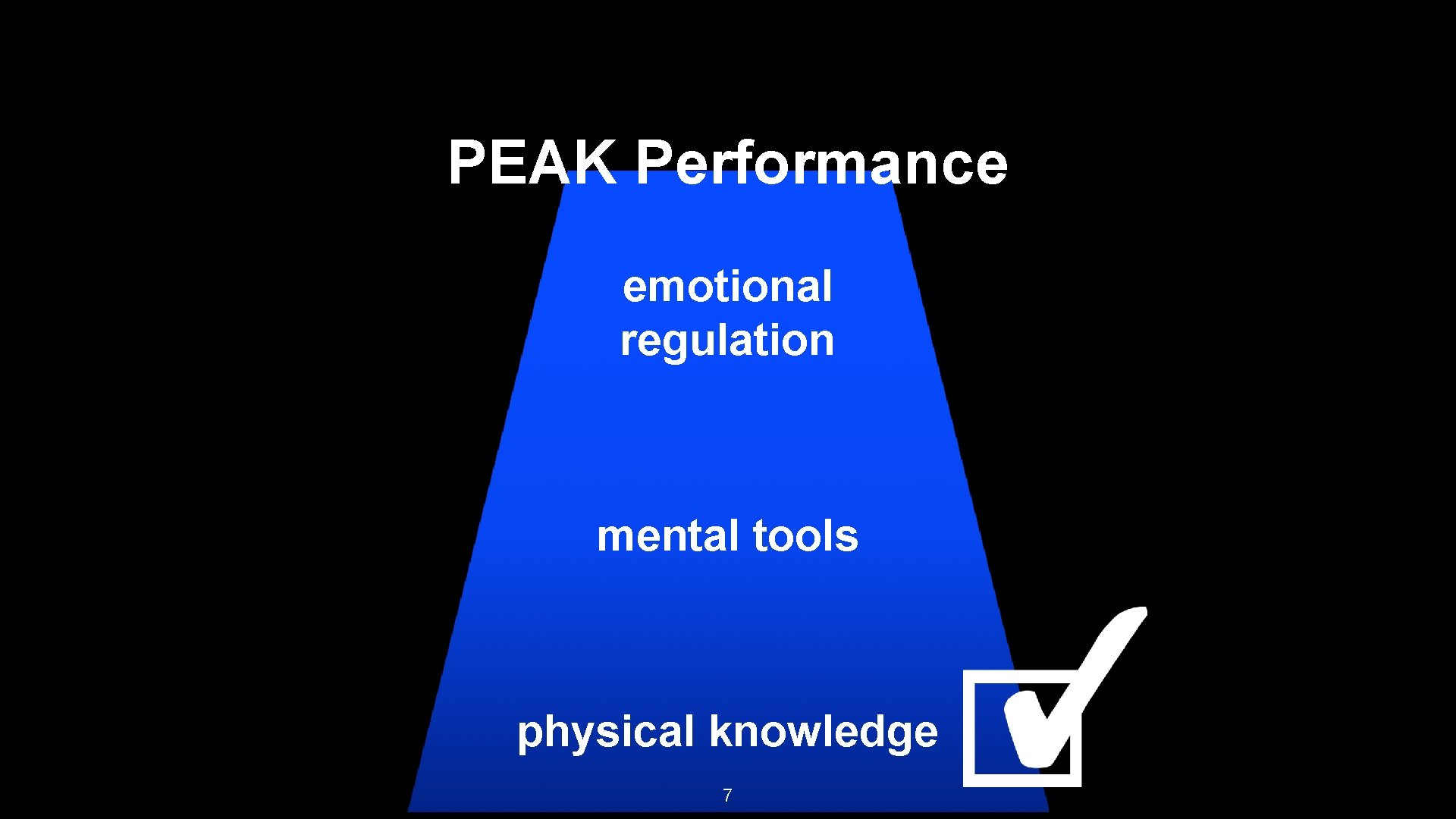 PEAK Performance

emotional regulation

mental tools

physical knowledge

7